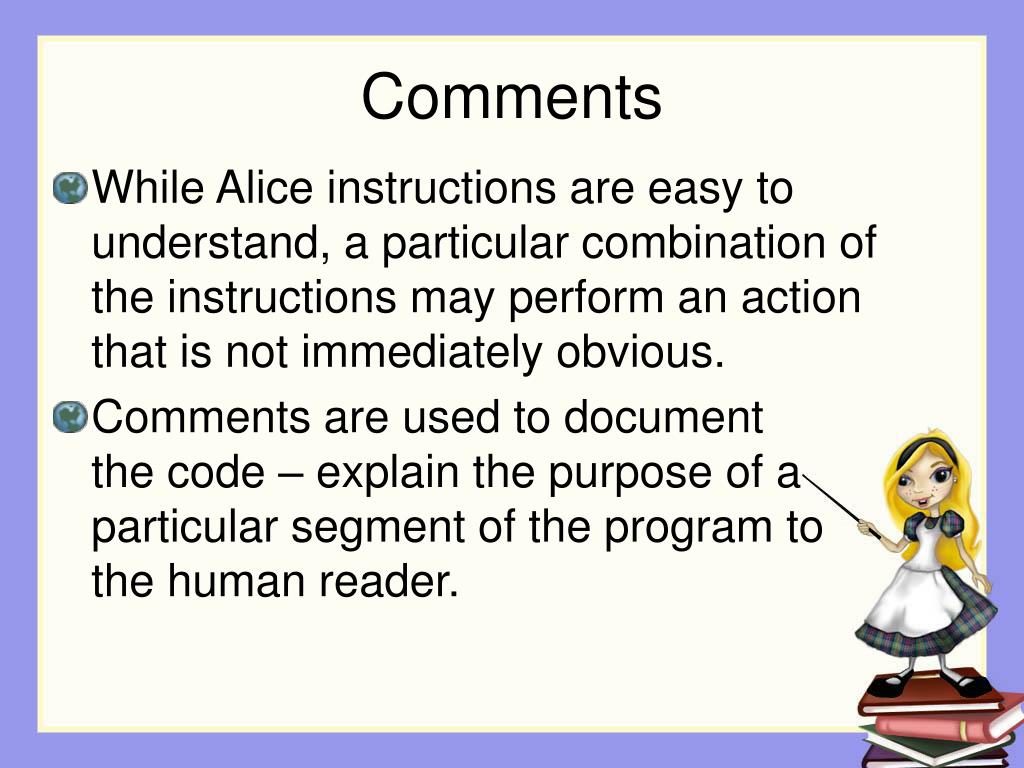 Comments

While Alice instructions are easy to understand, a particular combination of the instructions may perform an action that is not immediately obvious.

Comments are used to document the code – explain the purpose of a particular segment of the program to the human reader.